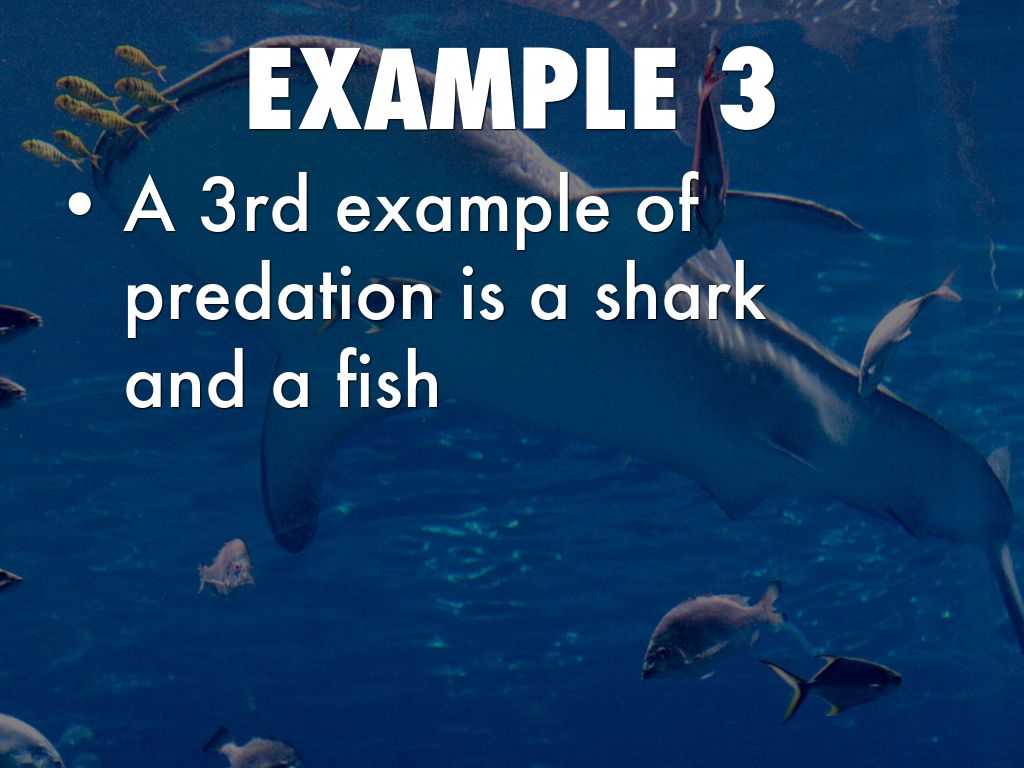 EXAMPLE 3

• A 3rd example of predation is a shark and a fish